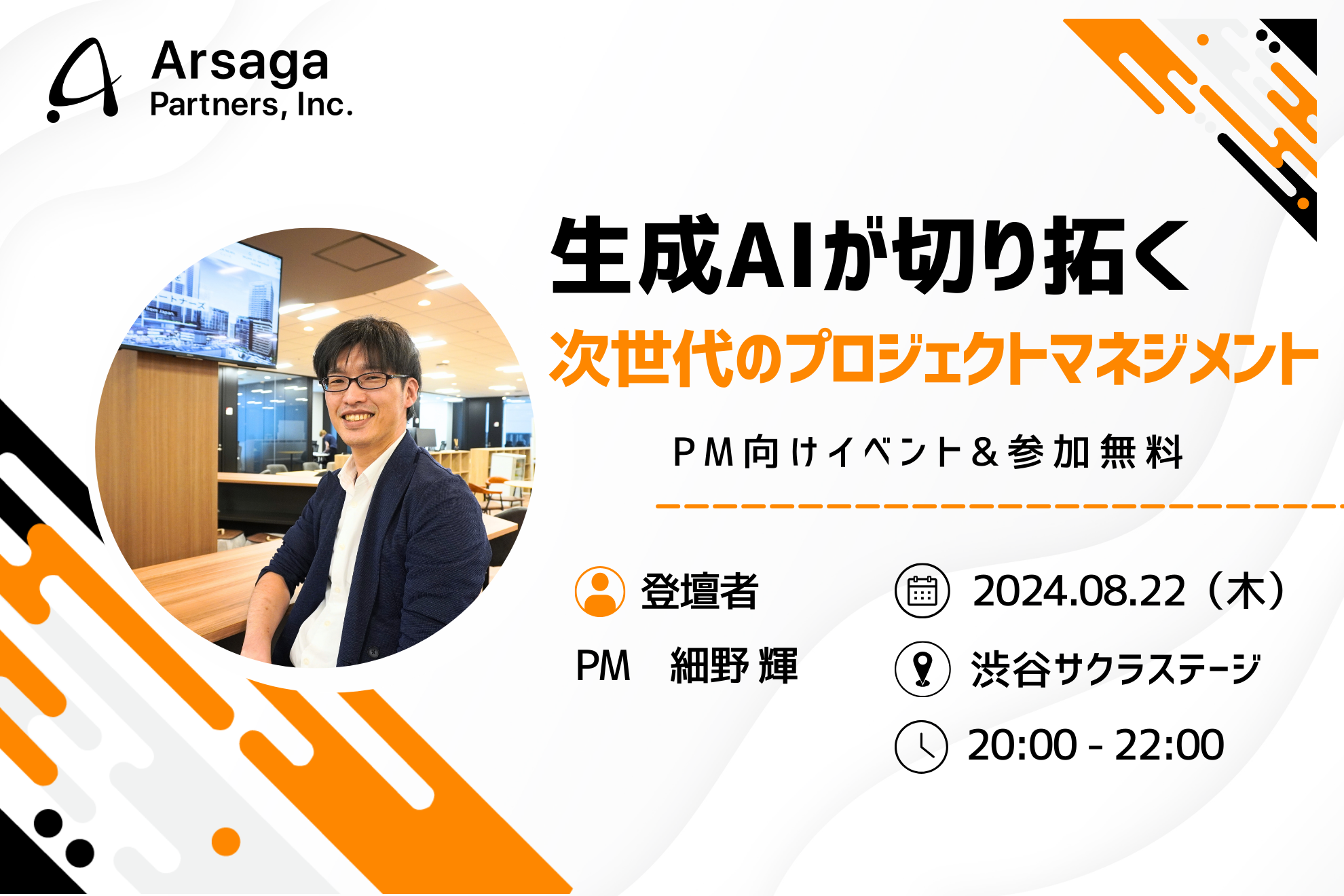 Arsaga Partners, Inc.

生成AIが切り拓く
次世代のプロジェクトマネジメント

PM向けイベント＆参加無料

登壇者
PM　細野 輝

2024.08.22（木）
渋谷サクラステージ
20:00 - 22:00